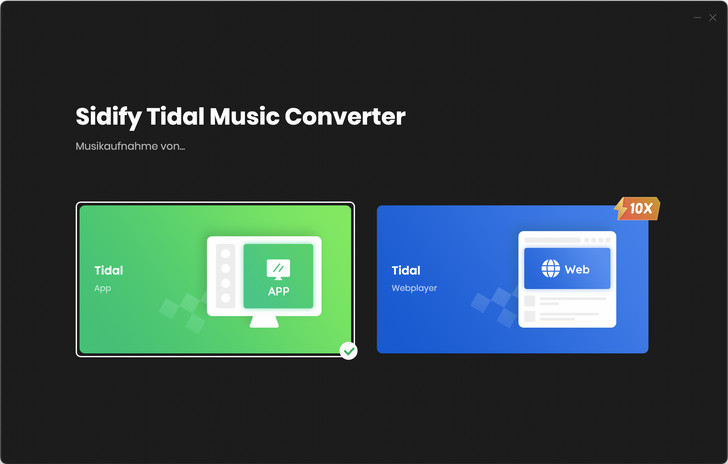 Sidify Tidal Music Converter

Musikaufnahme von...

Tidal
App

APP

10X

Tidal
Webplayer

Web